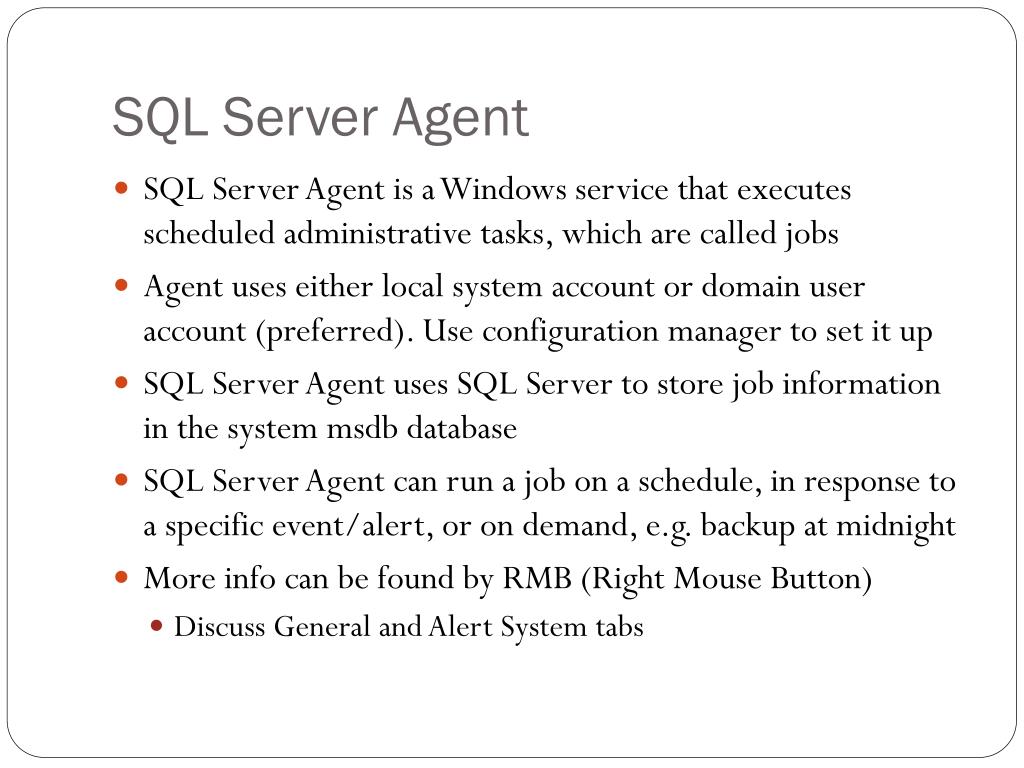 SQL Server Agent

- SQL Server Agent is a Windows service that executes scheduled administrative tasks, which are called jobs
- Agent uses either local system account or domain user account (preferred). Use configuration manager to set it up
- SQL Server Agent uses SQL Server to store job information in the system msdb database
- SQL Server Agent can run a job on a schedule, in response to a specific event/alert, or on demand, e.g. backup at midnight
- More info can be found by RMB (Right Mouse Button)
  - Discuss General and Alert System tabs